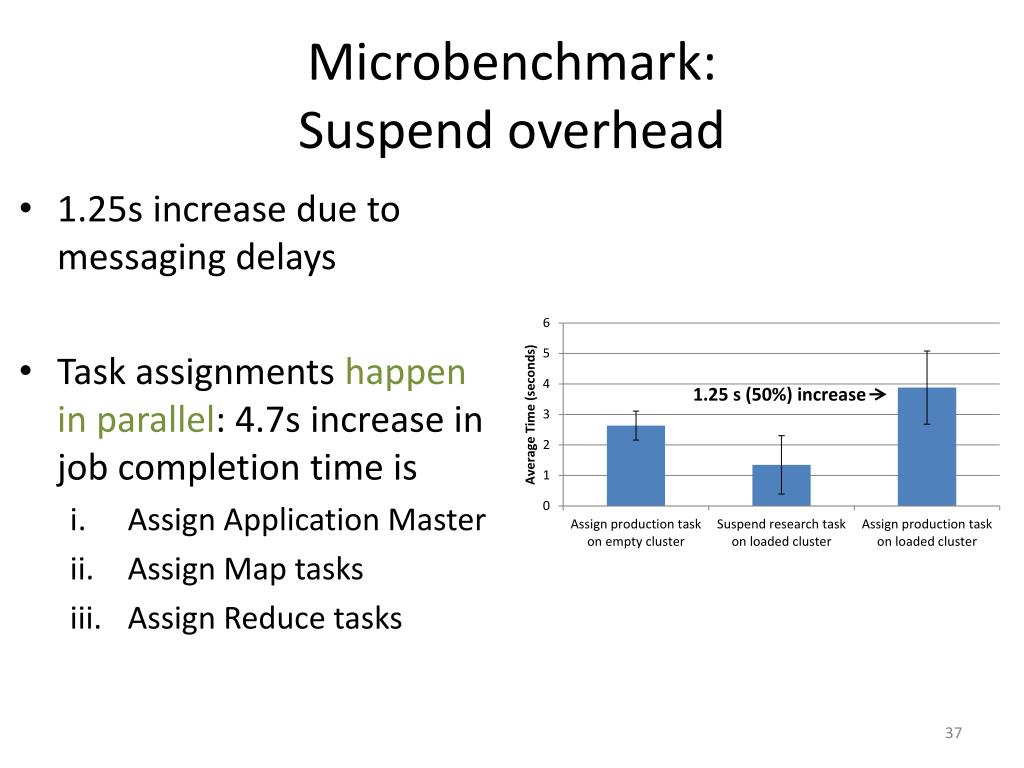 Microbenchmark:
Suspend overhead

• 1.25s increase due to messaging delays

• Task assignments happen in parallel: 4.7s increase in job completion time is
i. Assign Application Master
ii. Assign Map tasks
iii. Assign Reduce tasks

Average Time (seconds)
6
5
4
3
2
1
0
1.25 s (50%) increase
Assign production task on empty cluster
Suspend research task on loaded cluster
Assign production task on loaded cluster

37